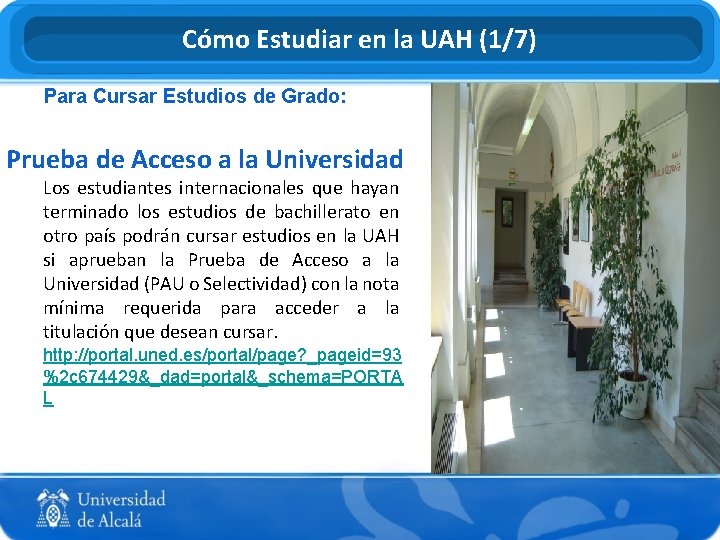 Cómo Estudiar en la UAH (1/7)

Para Cursar Estudios de Grado:

Prueba de Acceso a la Universidad

Los estudiantes internacionales que hayan terminado los estudios de bachillerato en otro país podrán cursar estudios en la UAH si aprueban la Prueba de Acceso a la Universidad (PAU o Selectividad) con la nota mínima requerida para acceder a la titulación que desean cursar.
http://portal.uned.es/portal/page?_pageid=93%2c674429&_dad=portal&_schema=PORTAL

Universidad de Alcalá